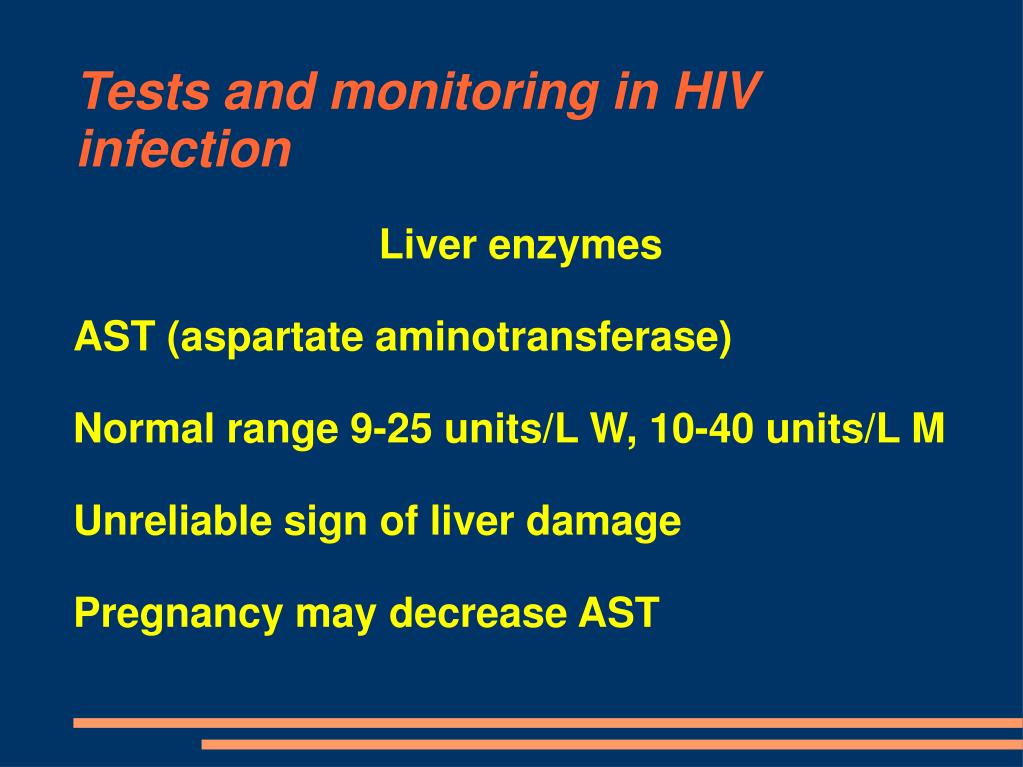 Tests and monitoring in HIV infection

Liver enzymes

AST (aspartate aminotransferase)

Normal range 9-25 units/L W, 10-40 units/L M

Unreliable sign of liver damage

Pregnancy may decrease AST